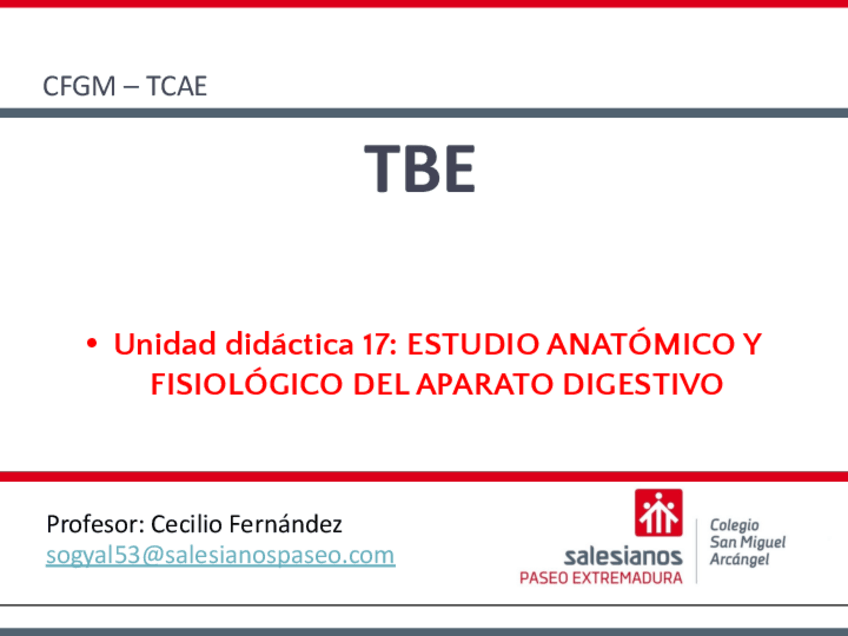 CFGM – TCAE

TBE

• Unidad didáctica 17: ESTUDIO ANATÓMICO Y FISIOLÓGICO DEL APARATO DIGESTIVO

Profesor: Cecilio Fernández
sogyal53@salesianospaseo.com

salesianos
PASEO EXTREMADURA

Colegio
San Miguel
Arcángel